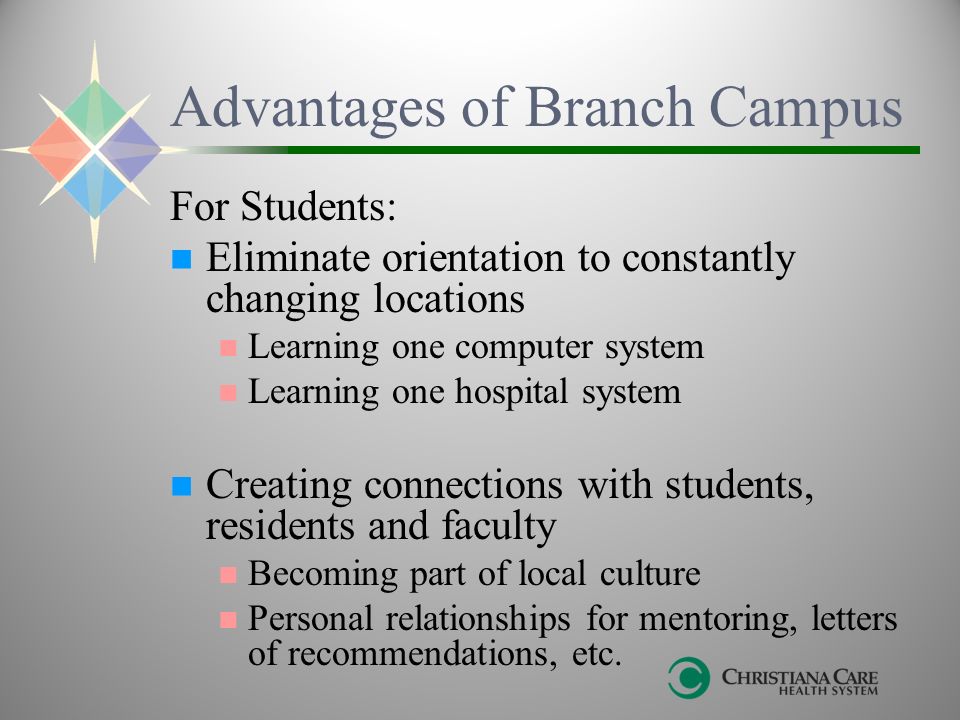 Advantages of Branch Campus

For Students:

Eliminate orientation to constantly changing locations

Learning one computer system

Learning one hospital system

Creating connections with students, residents and faculty

Becoming part of local culture

Personal relationships for mentoring, letters of recommendations, etc.

CHRISTIANA CARE
HEALTH SYSTEM